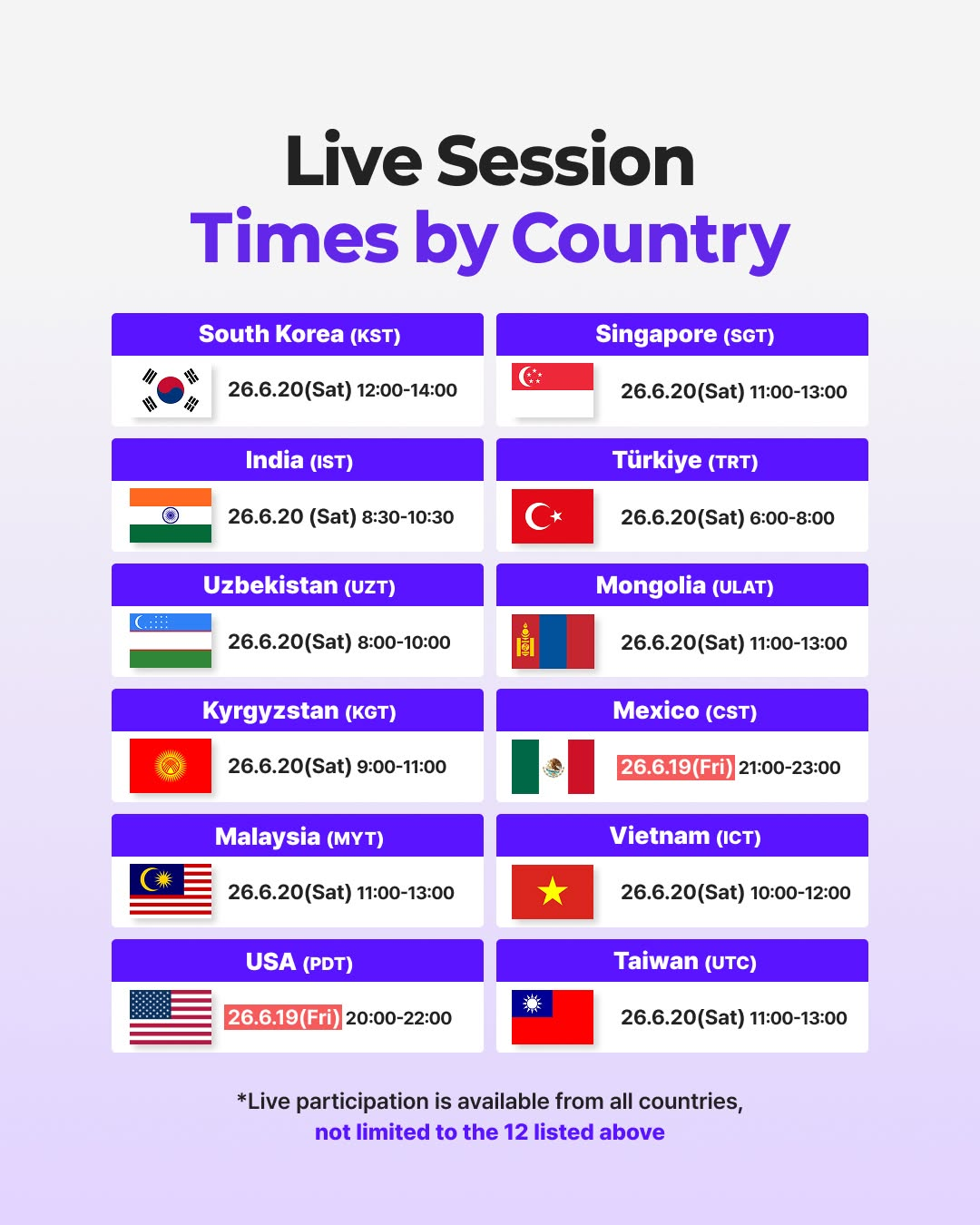 Live Session
Times by Country

South Korea (KST)
26.6.20(Sat) 12:00-14:00

India (IST)
26.6.20 (Sat) 8:30-10:30

Uzbekistan (UZT)
26.6.20(Sat) 8:00-10:00

Kyrgyzstan (KGT)
26.6.20(Sat) 9:00-11:00

Malaysia (MYT)
26.6.20(Sat) 11:00-13:00

USA (PDT)
26.6.19(Fri) 20:00-22:00

Singapore (SGT)
26.6.20(Sat) 11:00-13:00

Türkiye (TRT)
26.6.20(Sat) 6:00-8:00

Mongolia (ULAT)
26.6.20(Sat) 11:00-13:00

Mexico (CST)
26.6.19(Fri) 21:00-23:00

Vietnam (ICT)
26.6.20(Sat) 10:00-12:00

Taiwan (UTC)
26.6.20(Sat) 11:00-13:00

*Live participation is available from all countries, not limited to the 12 listed above